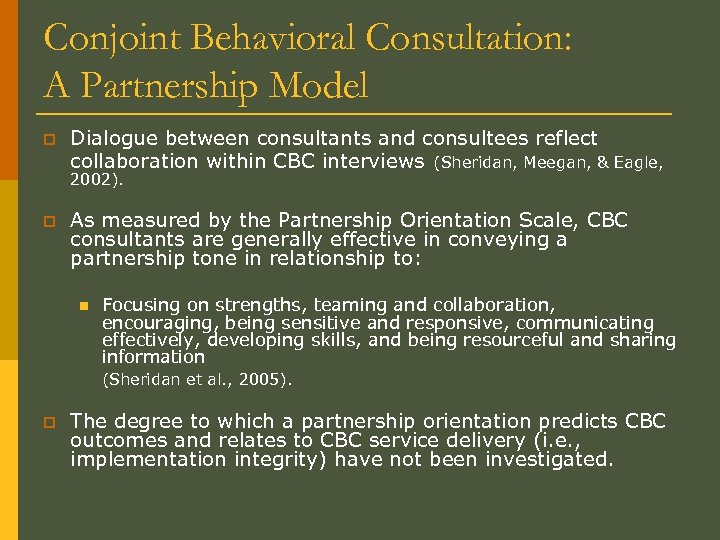 Conjoint Behavioral Consultation: A Partnership Model

Dialogue between consultants and consultees reflect collaboration within CBC interviews (Sheridan, Meegan, & Eagle, 2002).

As measured by the Partnership Orientation Scale, CBC consultants are generally effective in conveying a partnership tone in relationship to:

Focusing on strengths, teaming and collaboration, encouraging, being sensitive and responsive, communicating effectively, developing skills, and being resourceful and sharing information
(Sheridan et al., 2005).

The degree to which a partnership orientation predicts CBC outcomes and relates to CBC service delivery (i.e., implementation integrity) have not been investigated.